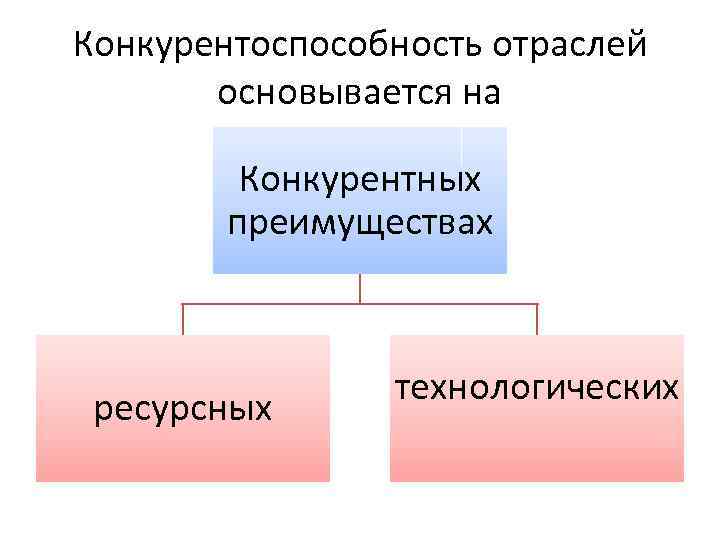 Конкурентоспособность отраслей основывается на

Конкурентных преимуществах

ресурсных

технологических